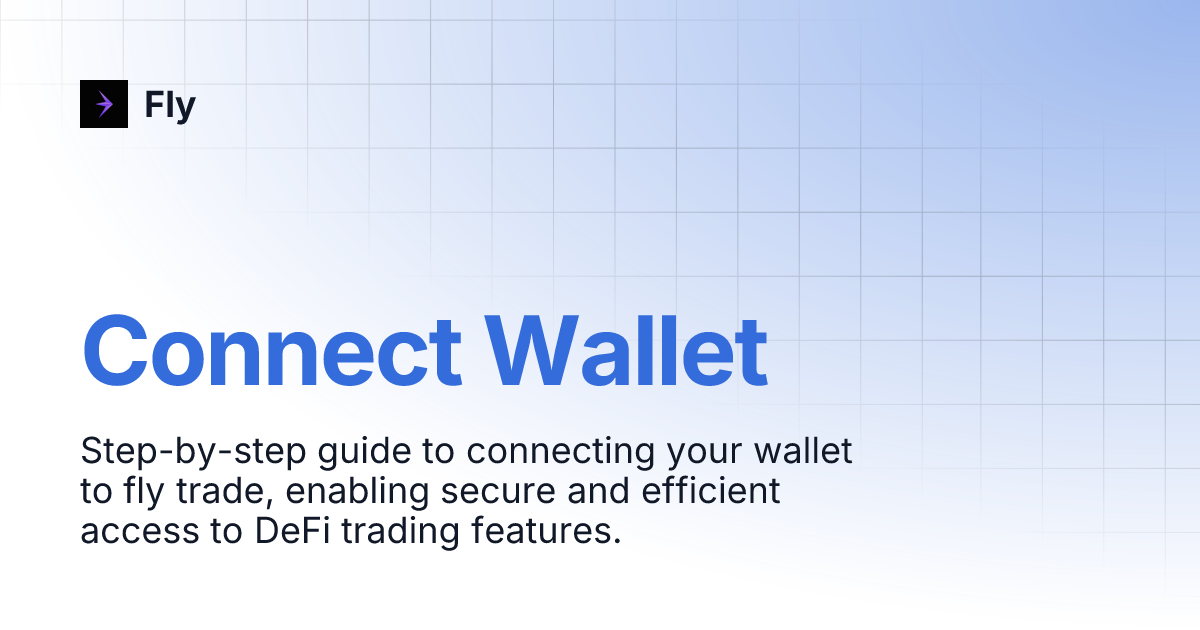 Fly

Connect Wallet

Step-by-step guide to connecting your wallet to fly trade, enabling secure and efficient access to DeFi trading features.